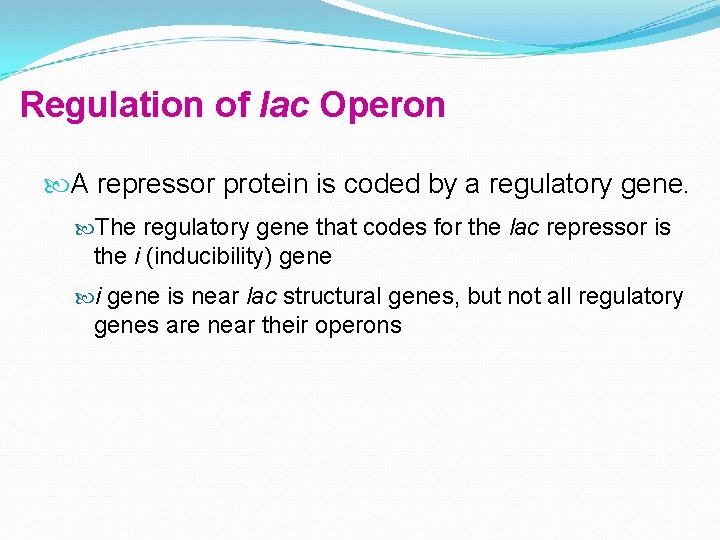 Regulation of lac Operon

A repressor protein is coded by a regulatory gene.

The regulatory gene that codes for the lac repressor is the i (inducibility) gene

i gene is near lac structural genes, but not all regulatory genes are near their operons